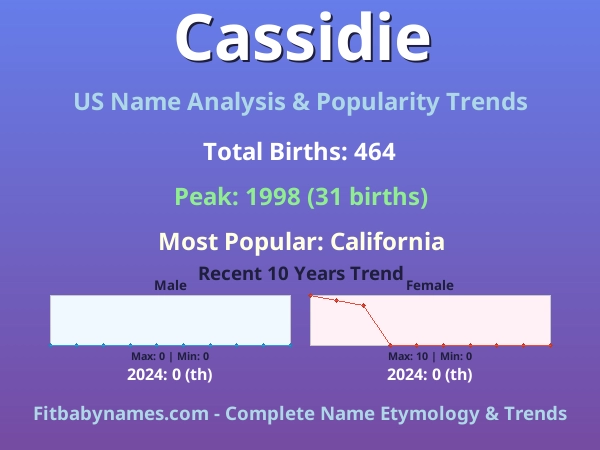 Cassidie

US Name Analysis & Popularity Trends

Total Births: 464

Peak: 1998 (31 births)

Most Popular: California

Recent 10 Years Trend

Male

Max: 0 | Min: 0

2024: 0 (th)

Female

Max: 10 | Min: 0

2024: 0 (th)

Fitbabynames.com - Complete Name Etymology & Trends